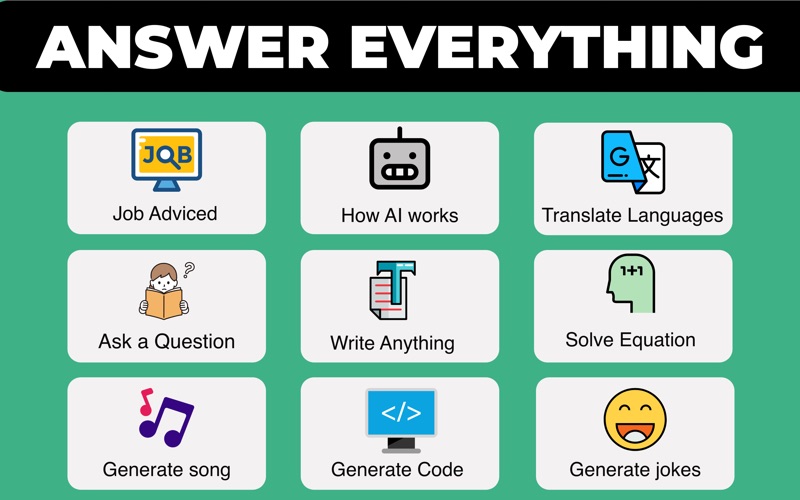 ANSWER EVERYTHING

JOB

Job Adviced

How AI works

G 文

Translate Languages

?

Ask a Question

T

Write Anything

1+1

Solve Equation

Generate song

</>

Generate Code

Generate jokes